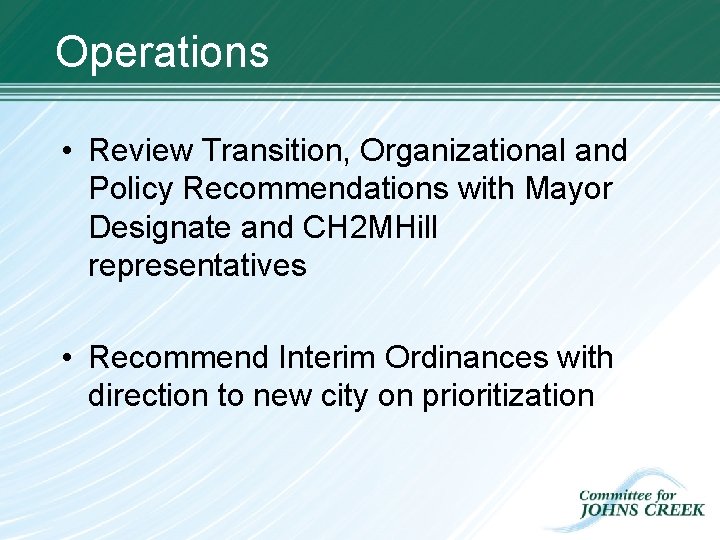 Operations

• Review Transition, Organizational and Policy Recommendations with Mayor Designate and CH2MHill representatives

• Recommend Interim Ordinances with direction to new city on prioritization

Committee for
JOHNS CREEK